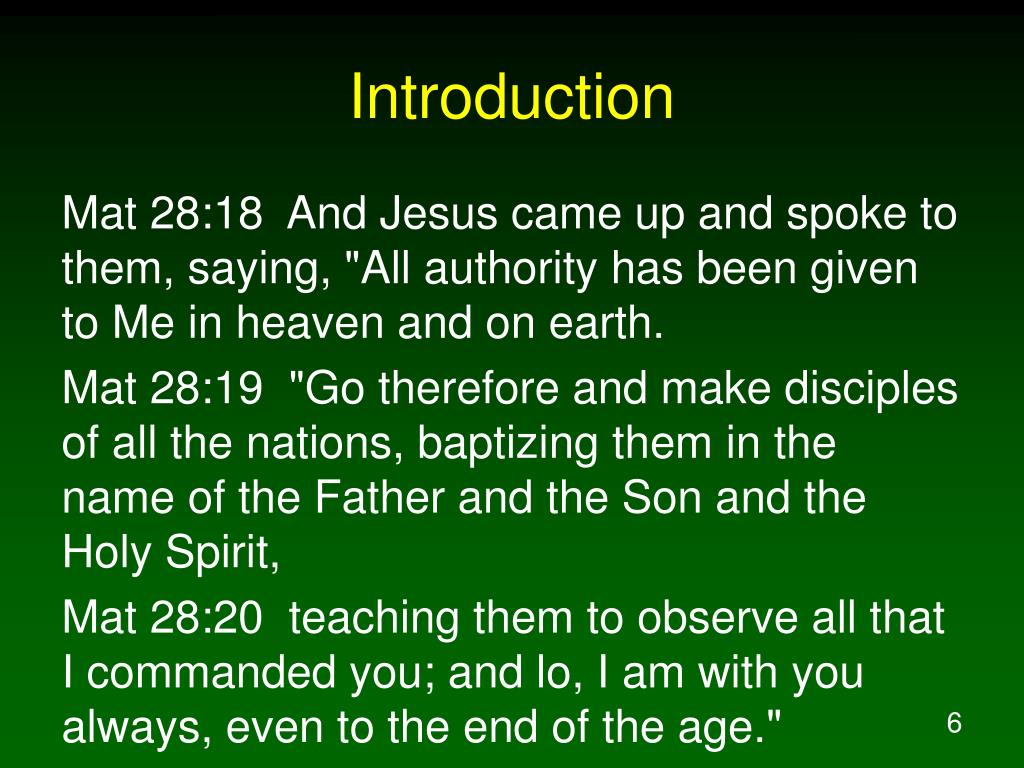 Introduction

Mat 28:18  And Jesus came up and spoke to them, saying, "All authority has been given to Me in heaven and on earth.

Mat 28:19  "Go therefore and make disciples of all the nations, baptizing them in the name of the Father and the Son and the Holy Spirit,

Mat 28:20  teaching them to observe all that I commanded you; and lo, I am with you always, even to the end of the age."

6